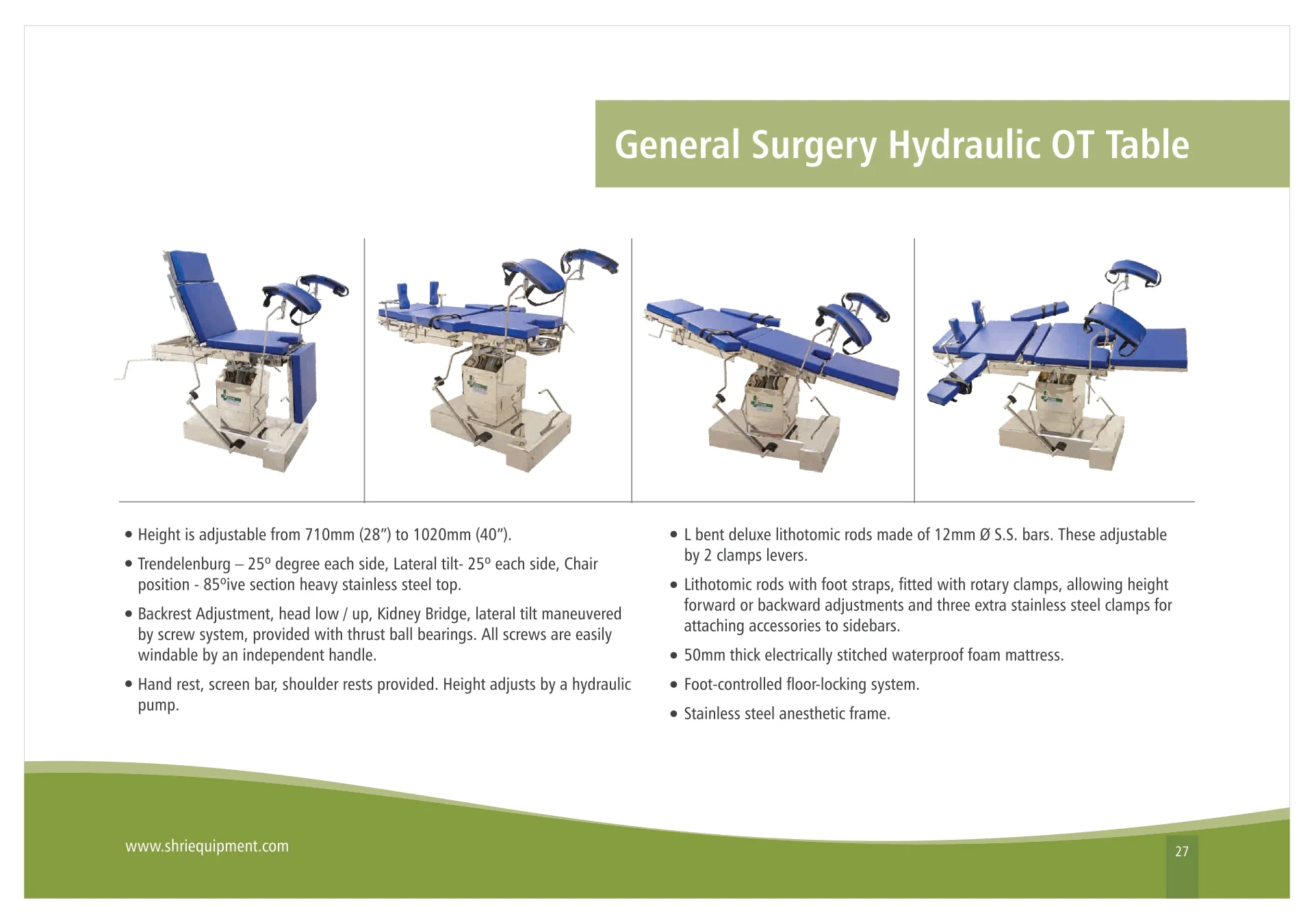 General Surgery Hydraulic OT Table

• Height is adjustable from 710mm (28") to 1020mm (40").

• Trendelenburg – 25º degree each side, Lateral tilt- 25º each side, Chair position - 85ºive section heavy stainless steel top.

• Backrest Adjustment, head low / up, Kidney Bridge, lateral tilt maneuvered by screw system, provided with thrust ball bearings. All screws are easily windable by an independent handle.

• Hand rest, screen bar, shoulder rests provided. Height adjusts by a hydraulic pump.

• L bent deluxe lithotomic rods made of 12mm Ø S.S. bars. These adjustable by 2 clamps levers.

• Lithotomic rods with foot straps, fitted with rotary clamps, allowing height forward or backward adjustments and three extra stainless steel clamps for attaching accessories to sidebars.

• 50mm thick electrically stitched waterproof foam mattress.

• Foot-controlled floor-locking system.

• Stainless steel anesthetic frame.

www.shriequipment.com

27